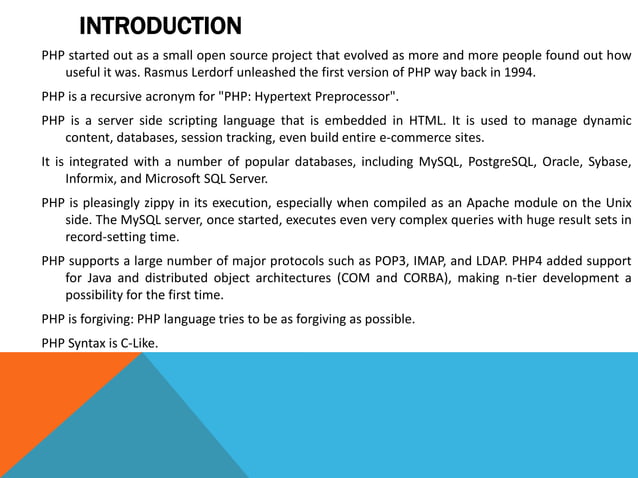 INTRODUCTION

PHP started out as a small open source project that evolved as more and more people found out how useful it was. Rasmus Lerdorf unleashed the first version of PHP way back in 1994.

PHP is a recursive acronym for "PHP: Hypertext Preprocessor".

PHP is a server side scripting language that is embedded in HTML. It is used to manage dynamic content, databases, session tracking, even build entire e-commerce sites.

It is integrated with a number of popular databases, including MySQL, PostgreSQL, Oracle, Sybase, Informix, and Microsoft SQL Server.

PHP is pleasingly zippy in its execution, especially when compiled as an Apache module on the Unix side. The MySQL server, once started, executes even very complex queries with huge result sets in record-setting time.

PHP supports a large number of major protocols such as POP3, IMAP, and LDAP. PHP4 added support for Java and distributed object architectures (COM and CORBA), making n-tier development a possibility for the first time.

PHP is forgiving: PHP language tries to be as forgiving as possible.

PHP Syntax is C-Like.